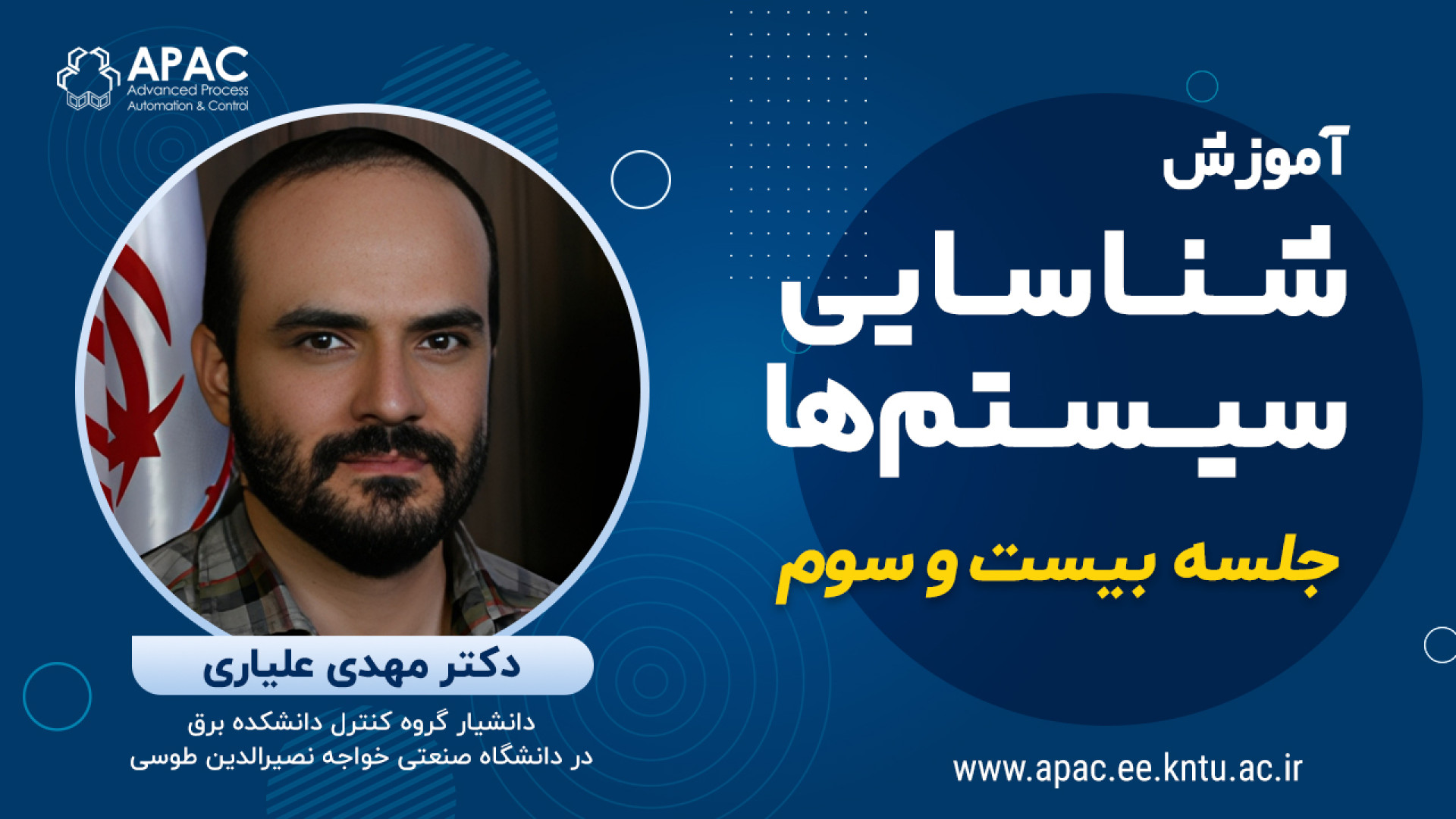 APAC
Advanced Process
Automation & Control

آموزش
شناسایی
سیستم‌ها

جلسه بیست و سوم

دکتر مهدی علیاری

دانشیار گروه کنترل دانشکده برق
در دانشگاه صنعتی خواجه نصیرالدین طوسی

www.apac.ee.kntu.ac.ir